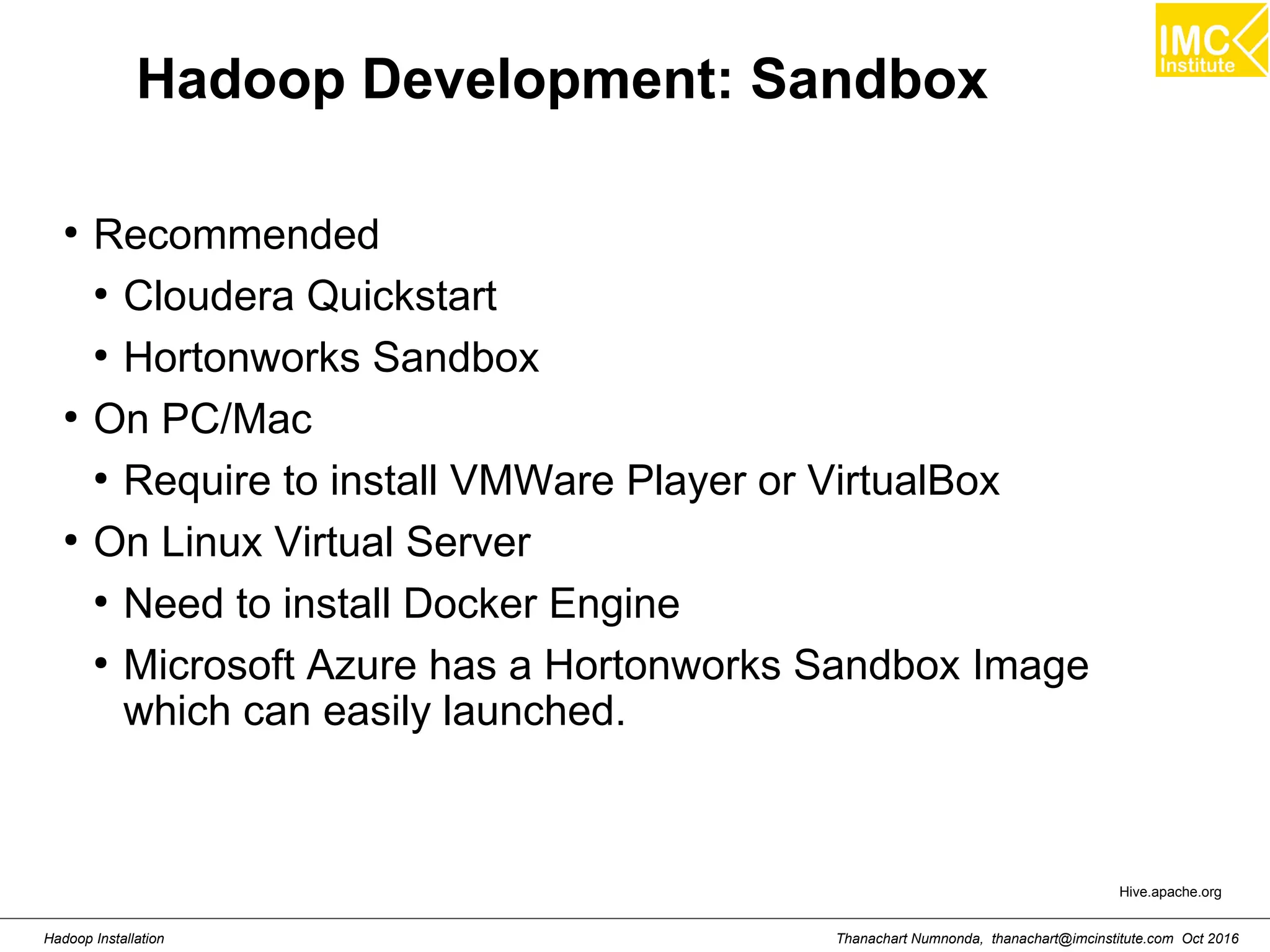 IMC Institute

Hadoop Development: Sandbox

• Recommended
  • Cloudera Quickstart
  • Hortonworks Sandbox
• On PC/Mac
  • Require to install VMWare Player or VirtualBox
• On Linux Virtual Server
  • Need to install Docker Engine
  • Microsoft Azure has a Hortonworks Sandbox Image which can easily launched.

Hive.apache.org

Hadoop Installation

Thanachart Numnonda, thanachart@imcinstitute.com Oct 2016